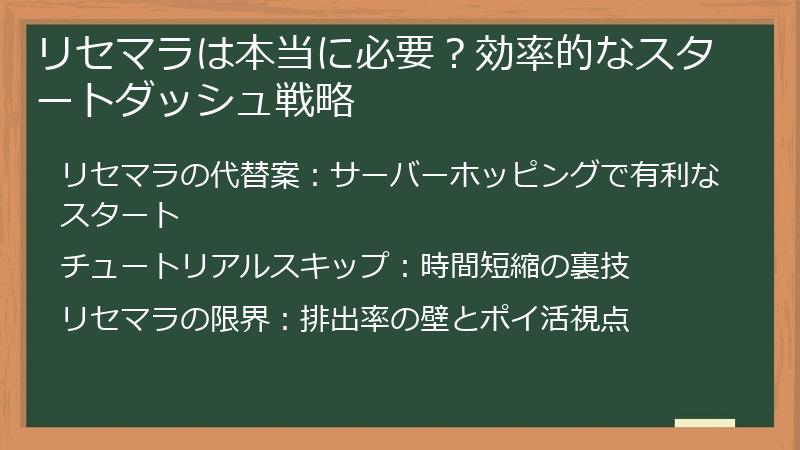 リセマラは本当に必要？効率的なスタートダッシュ戦略

リセマラの代替案：サーバーホッピングで有利なスタート

チュートリアルスキップ：時間短縮の裏技

リセマラの限界：排出率の壁とポイ活視点